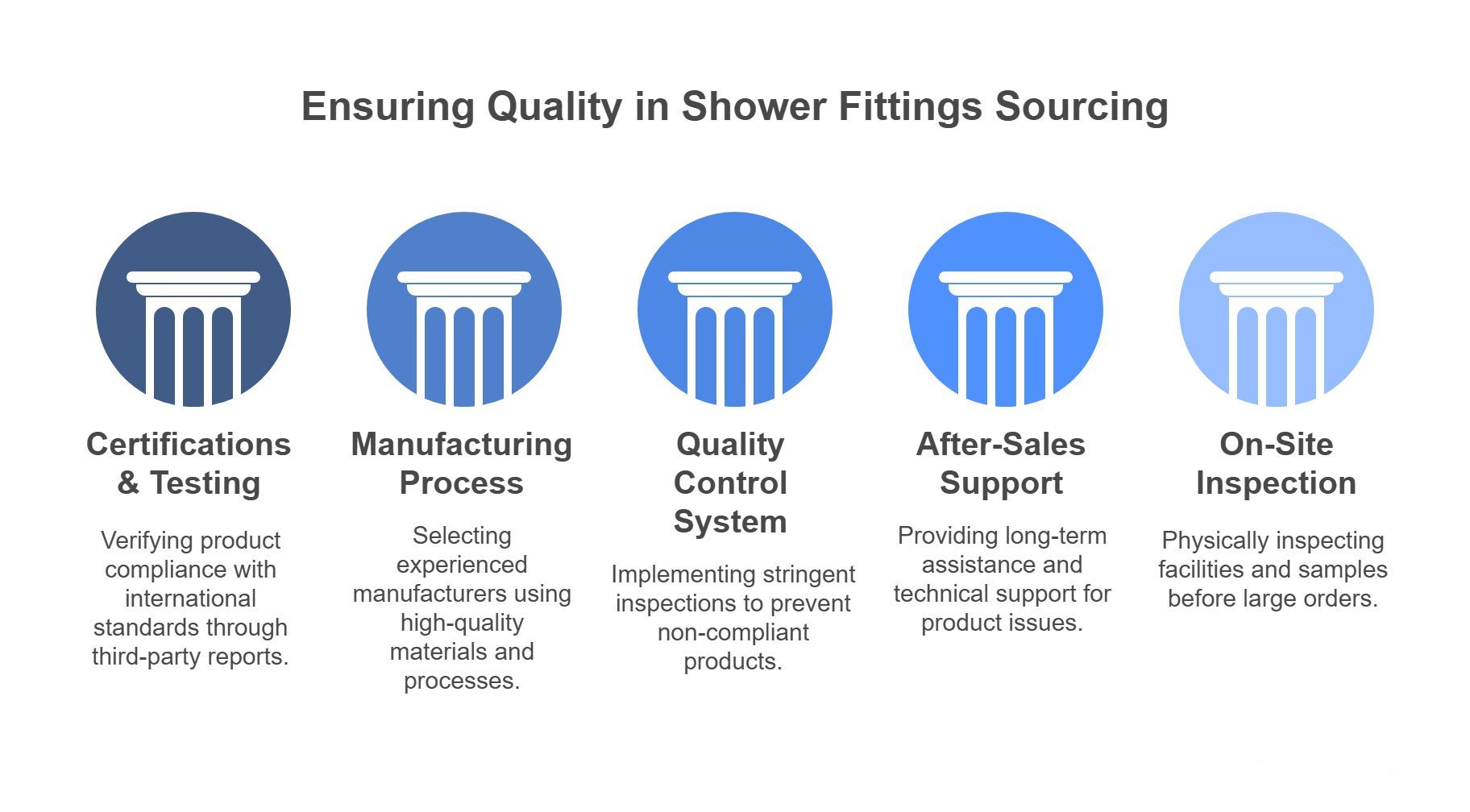 Ensuring Quality in Shower Fittings Sourcing

Certifications & Testing

Verifying product compliance with international standards through third-party reports.

Manufacturing Process

Selecting experienced manufacturers using high-quality materials and processes.

Quality Control System

Implementing stringent inspections to prevent non-compliant products.

After-Sales Support

Providing long-term assistance and technical support for product issues.

On-Site Inspection

Physically inspecting facilities and samples before large orders.